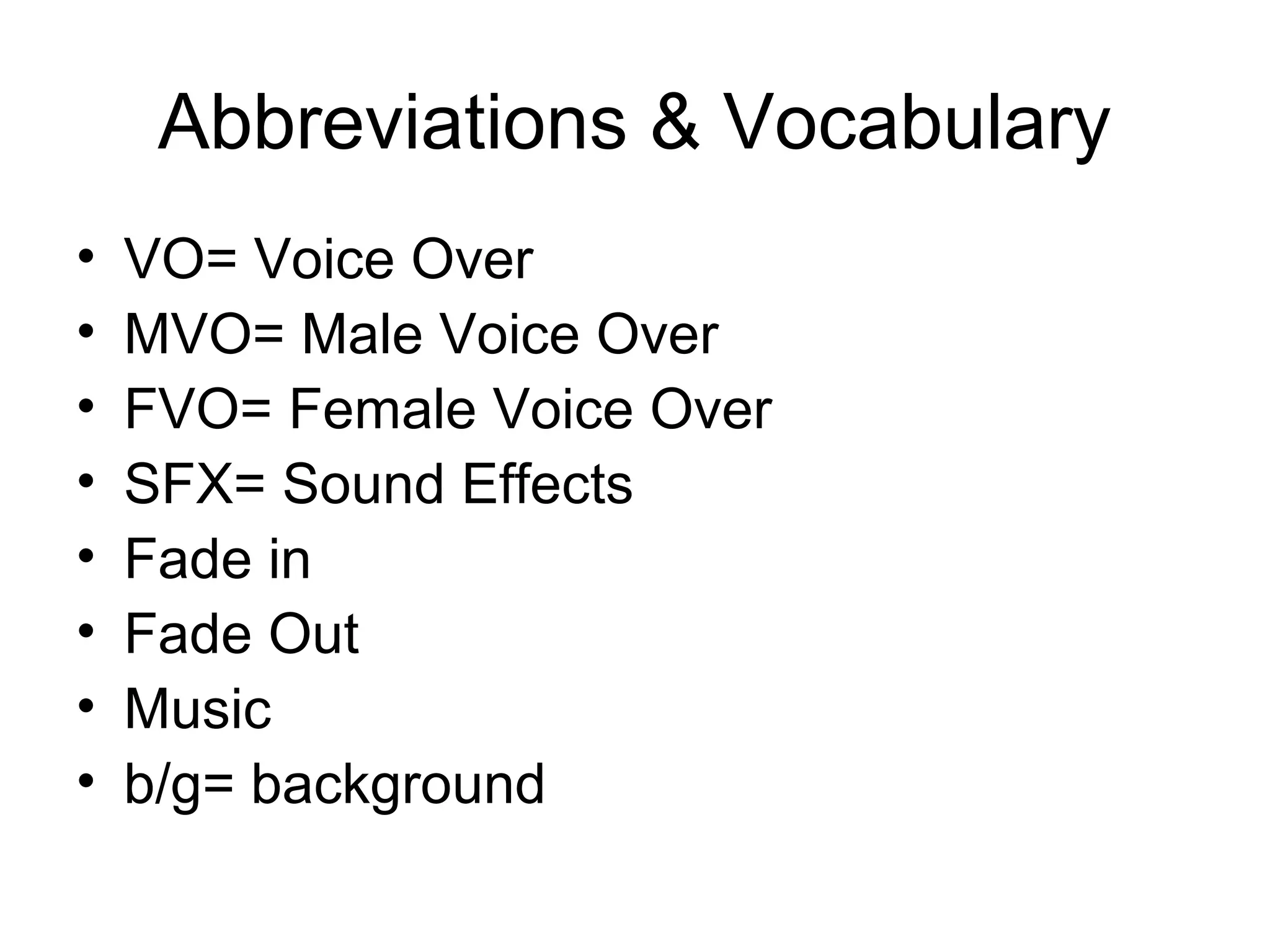 Abbreviations & Vocabulary

• VO= Voice Over
• MVO= Male Voice Over
• FVO= Female Voice Over
• SFX= Sound Effects
• Fade in
• Fade Out
• Music
• b/g= background